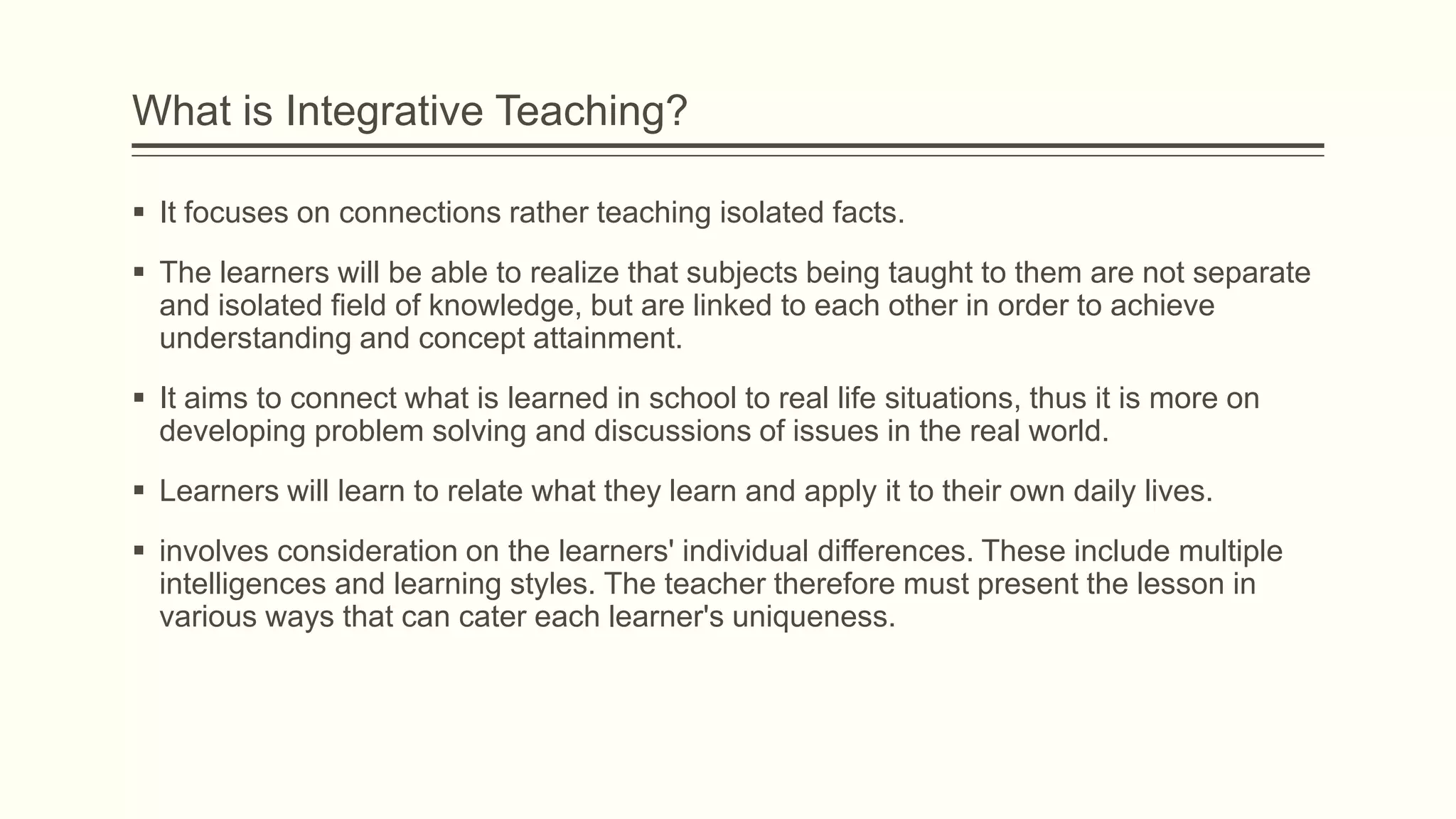 What is Integrative Teaching?

▪ It focuses on connections rather teaching isolated facts.

▪ The learners will be able to realize that subjects being taught to them are not separate and isolated field of knowledge, but are linked to each other in order to achieve understanding and concept attainment.

▪ It aims to connect what is learned in school to real life situations, thus it is more on developing problem solving and discussions of issues in the real world.

▪ Learners will learn to relate what they learn and apply it to their own daily lives.

▪ involves consideration on the learners' individual differences. These include multiple intelligences and learning styles. The teacher therefore must present the lesson in various ways that can cater each learner's uniqueness.